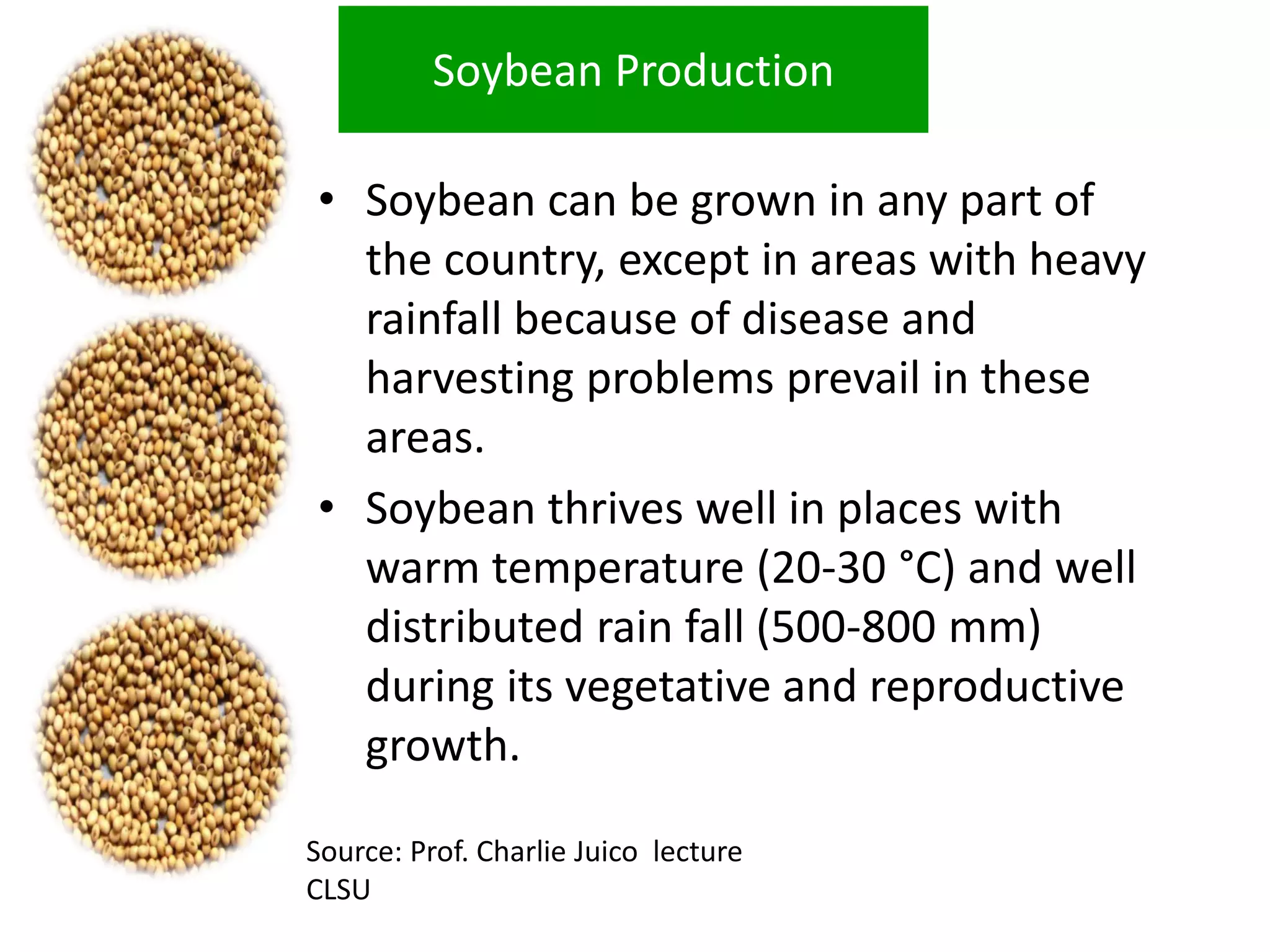 Soybean Production

• Soybean can be grown in any part of the country, except in areas with heavy rainfall because of disease and harvesting problems prevail in these areas.

• Soybean thrives well in places with warm temperature (20-30 °C) and well distributed rain fall (500-800 mm) during its vegetative and reproductive growth.

Source: Prof. Charlie Juico lecture CLSU